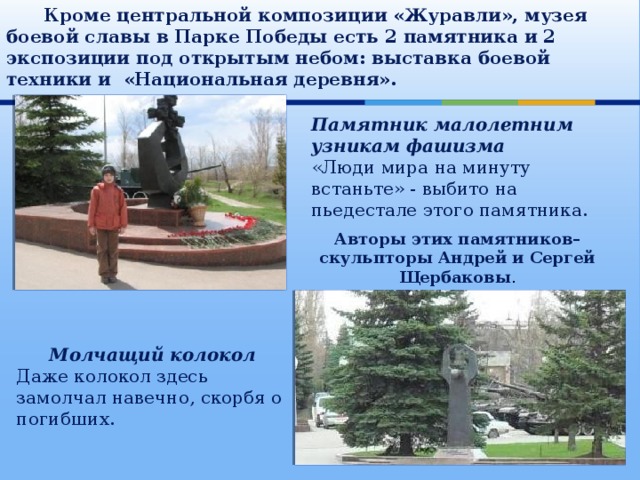 Кроме центральной композиции «Журавли», музея боевой славы в Парке Победы есть 2 памятника и 2 экспозиции под открытым небом: выставка боевой техники и «Национальная деревня».

Памятник малолетним узникам фашизма
«Люди мира на минуту встаньте» - выбито на пьедестале этого памятника.

Авторы этих памятников– скульпторы Андрей и Сергей Щербаковы.

Молчащий колокол
Даже колокол здесь замолчал навечно, скорбя о погибших.